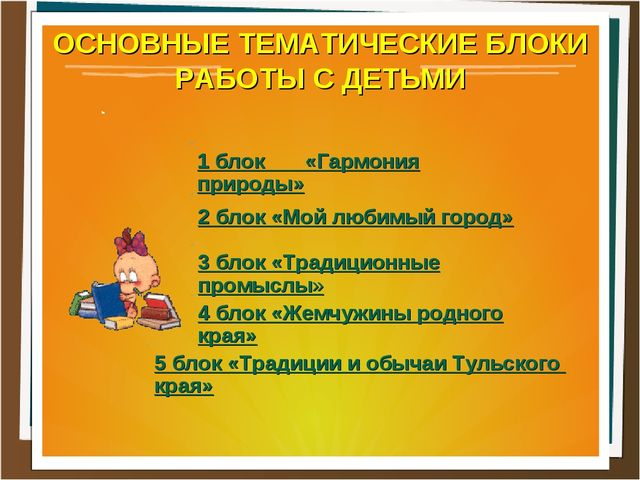 ОСНОВНЫЕ ТЕМАТИЧЕСКИЕ БЛОКИ РАБОТЫ С ДЕТЬМИ

1 блок «Гармония природы»

2 блок «Мой любимый город»

3 блок «Традиционные промыслы»

4 блок «Жемчужины родного края»

5 блок «Традиции и обычаи Тульского края»